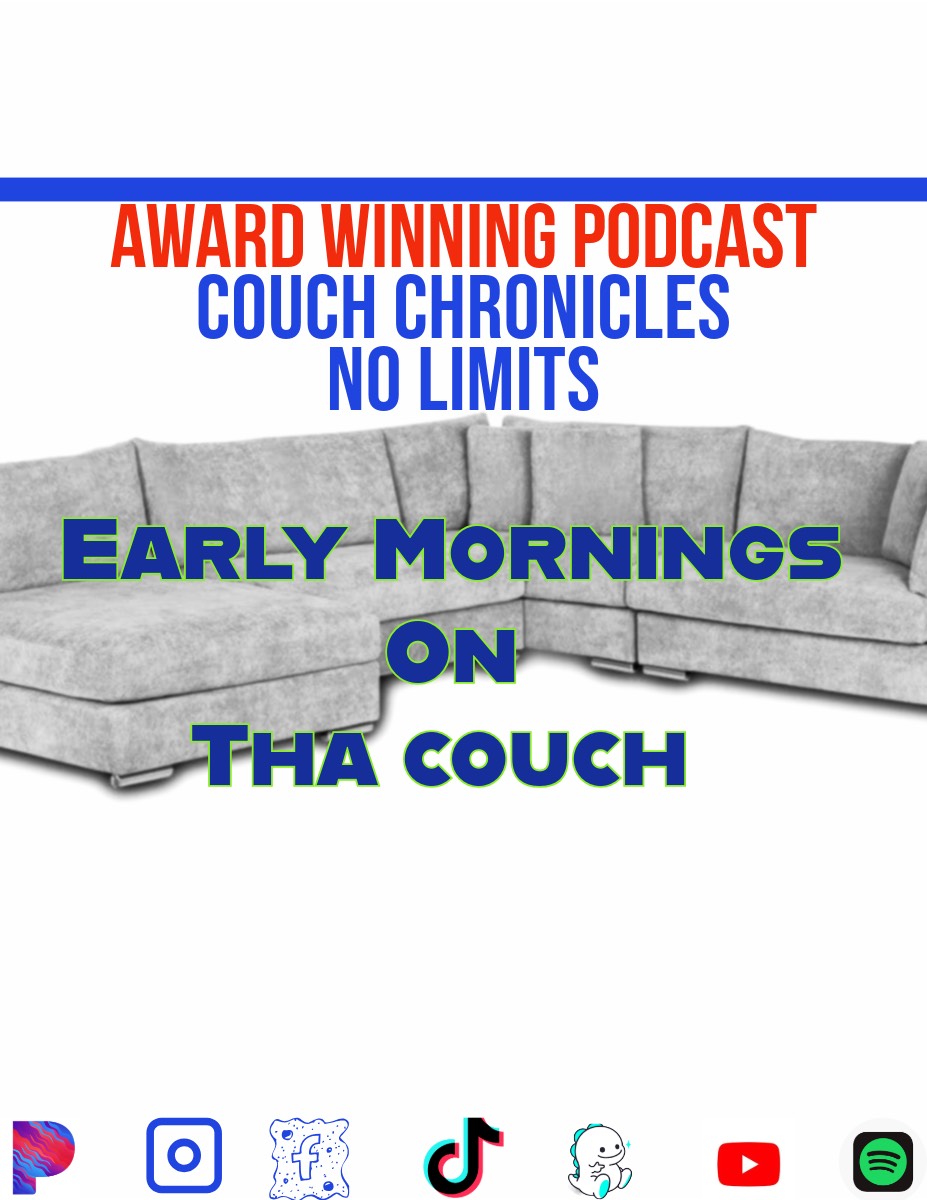 AWARD WINNING PODCAST
COUCH CHRONICLES
NO LIMITS

Early Mornings
On
Tha couch